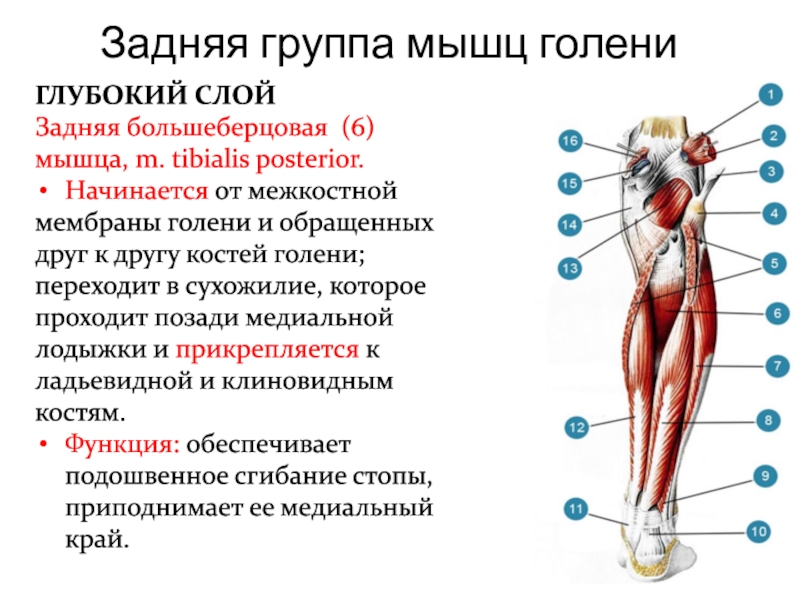 Задняя группа мышц голени

ГЛУБОКИЙ СЛОЙ

Задняя большеберцовая (6) мышца, m. tibialis posterior.

• Начинается от межкостной мембраны голени и обращенных друг к другу костей голени; переходит в сухожилие, которое проходит позади медиальной лодыжки и прикрепляется к ладьевидной и клиновидным костям.

• Функция: обеспечивает подошвенное сгибание стопы, приподнимает ее медиальный край.

1
2
3
4
5
6
7
8
9
10
11
12
13
14
15
16